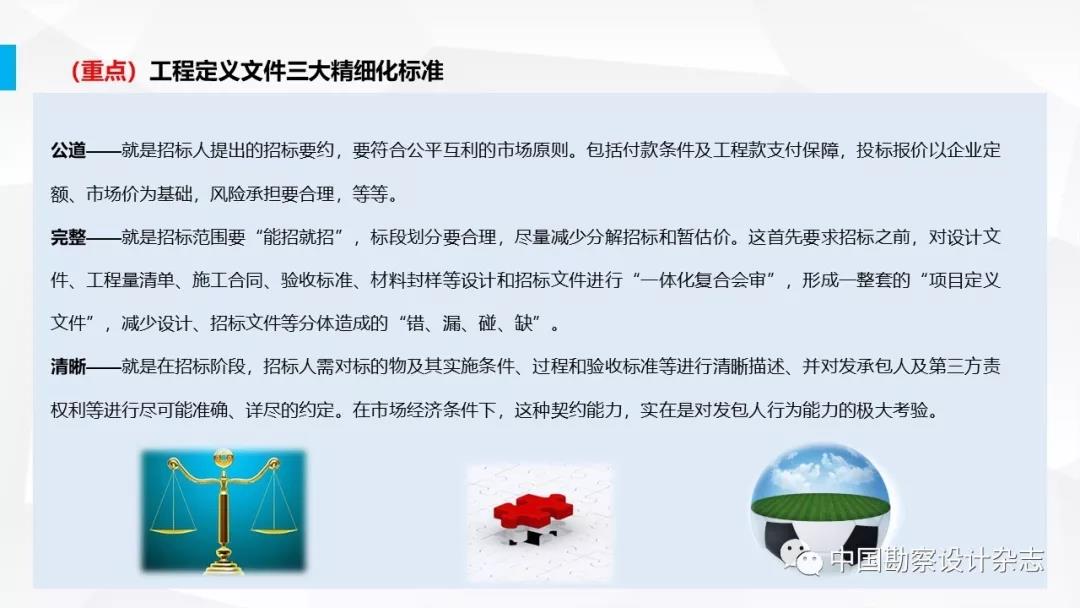 （重点）工程定义文件三大精细化标准

公道——就是招标人提出的招标要约，要符合公平互利的市场原则。包括付款条件及工程款支付保障，投标报价以企业定额、市场价为基础，风险承担要合理，等等。

完整——就是招标范围要“能招就招”，标段划分要合理，尽量减少分解招标和暂估价。这首先要求招标之前，对设计文件、工程量清单、施工合同、验收标准、材料封样等设计和招标文件进行“一体化复合会审”，形成一整套的“项目定义文件”，减少设计、招标文件等分体造成的“错、漏、碰、缺”。

清晰——就是在招标阶段，招标人需对标的物及其实施条件、过程和验收标准等进行清晰描述、并对发承包人及第三方责权利等进行尽可能准确、详尽的约定。在市场经济条件下，这种契约能力，实在是对发包人行为能力的极大考验。

中国勘察设计杂志